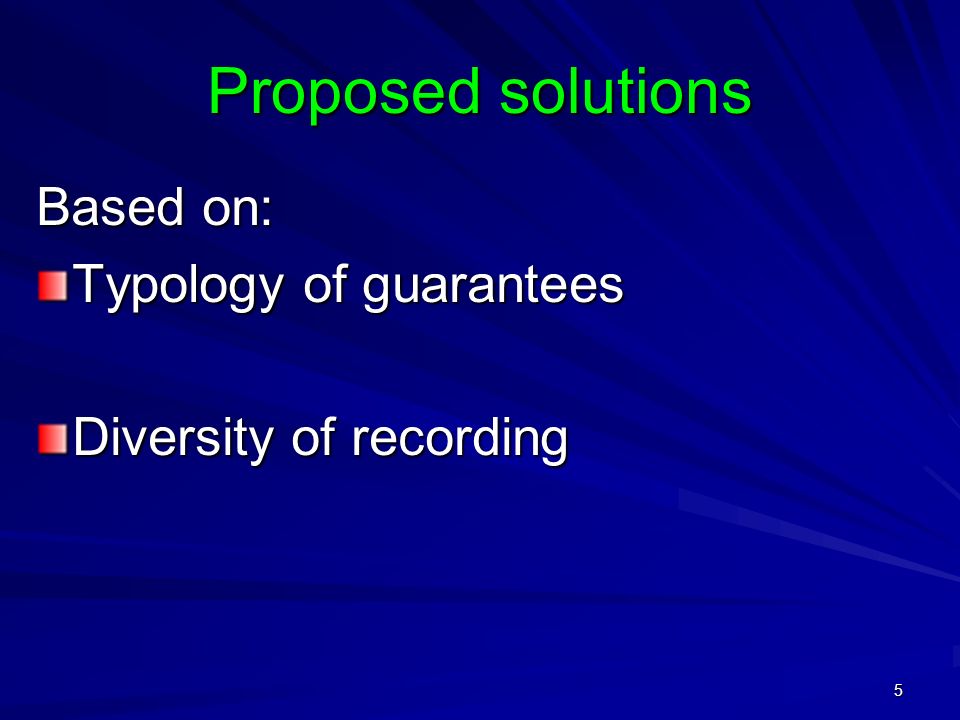 Proposed solutions

Based on:

Typology of guarantees

Diversity of recording

5